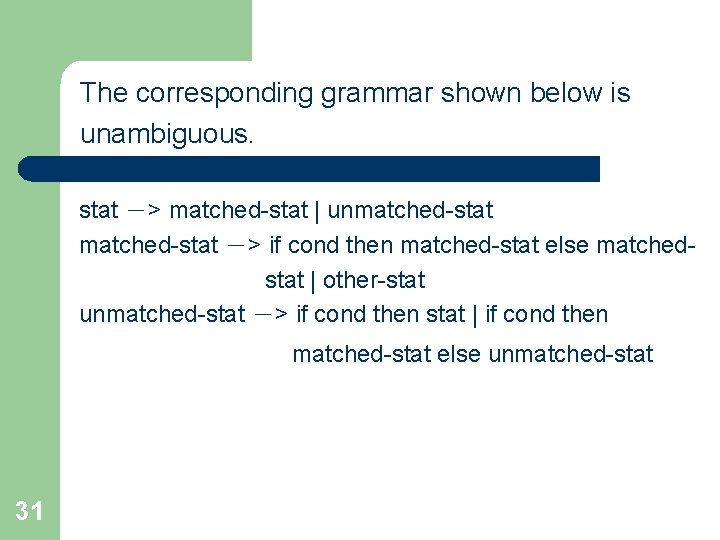 The corresponding grammar shown below is unambiguous.

stat －> matched-stat | unmatched-stat
matched-stat －> if cond then matched-stat else matched-stat | other-stat
unmatched-stat －> if cond then stat | if cond then matched-stat else unmatched-stat

31